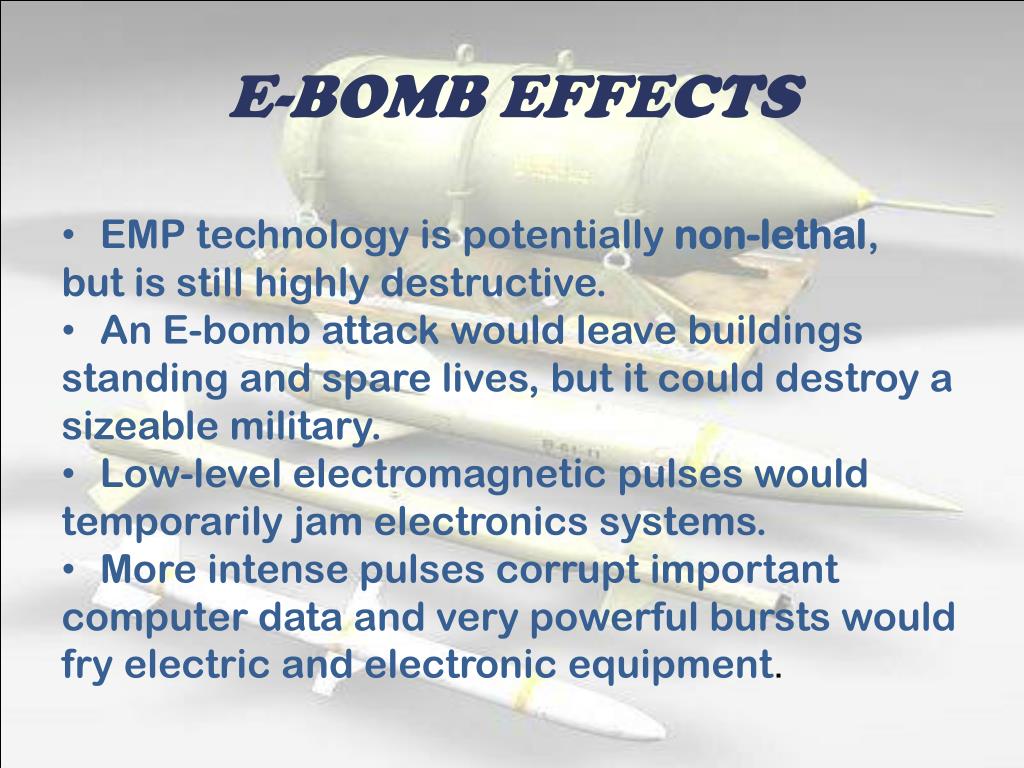 E-BOMB EFFECTS

• EMP technology is potentially non-lethal, but is still highly destructive.
• An E-bomb attack would leave buildings standing and spare lives, but it could destroy a sizeable military.
• Low-level electromagnetic pulses would temporarily jam electronics systems.
• More intense pulses corrupt important computer data and very powerful bursts would fry electric and electronic equipment.